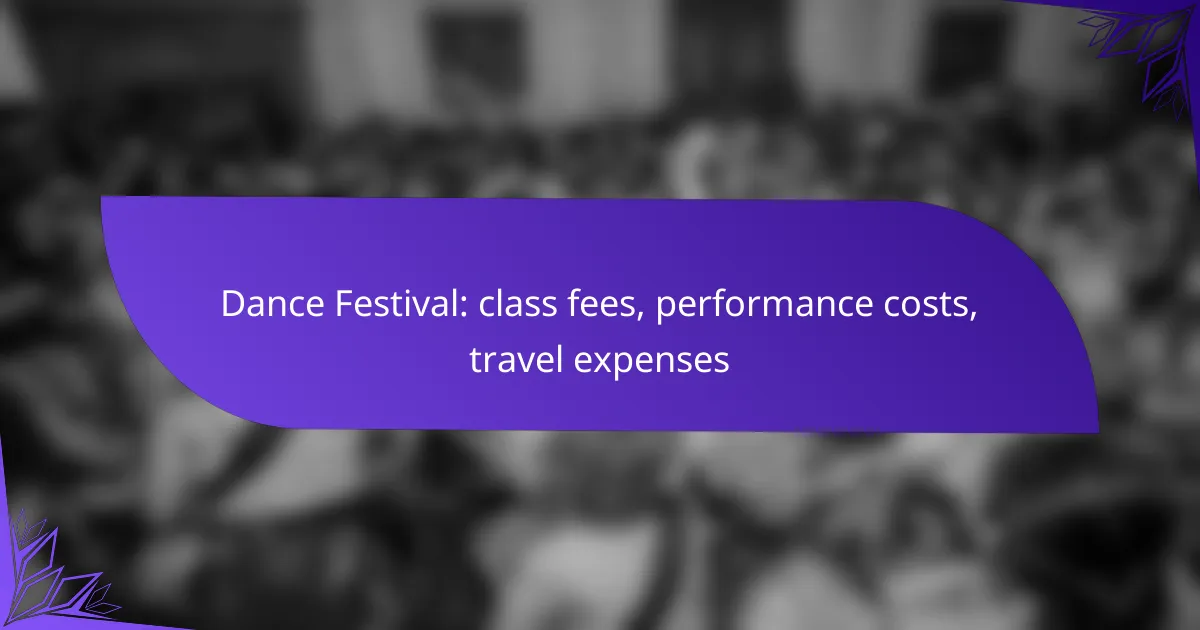 Dance Festival: class fees, performance costs, travel expenses